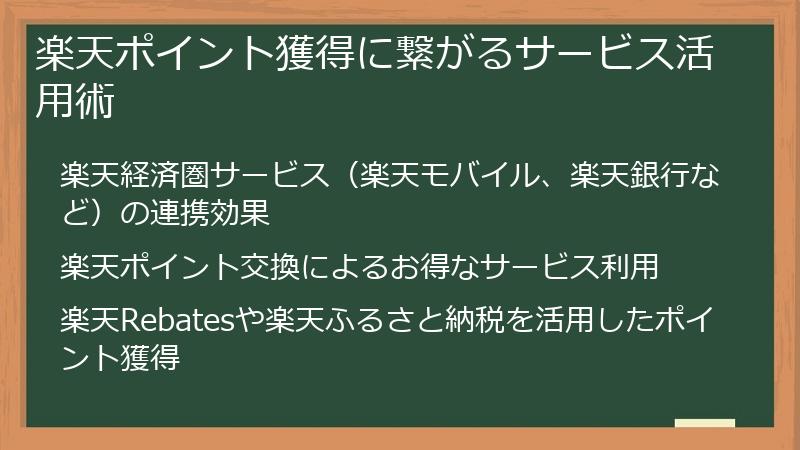 楽天ポイント獲得に繋がるサービス活用術

楽天経済圏サービス（楽天モバイル、楽天銀行など）の連携効果

楽天ポイント交換によるお得なサービス利用

楽天Rebatesや楽天ふるさと納税を活用したポイント獲得